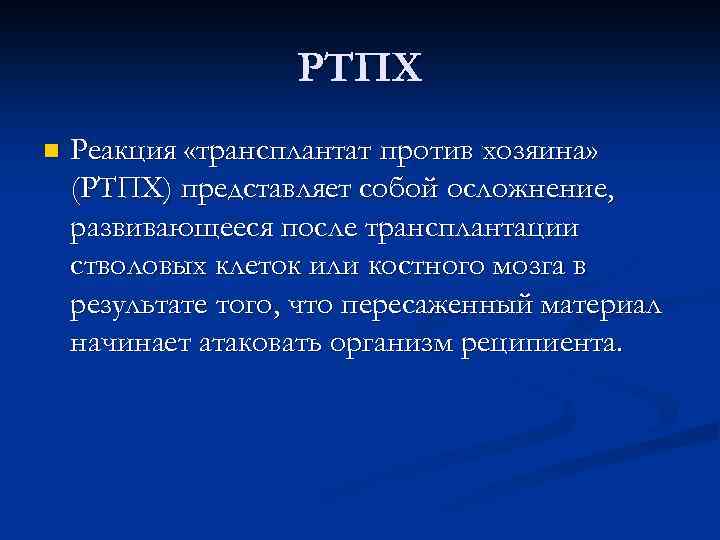 РТПХ

Реакция «трансплантат против хозяина» (РТПХ) представляет собой осложнение, развивающееся после трансплантации стволовых клеток или костного мозга в результате того, что пересаженный материал начинает атаковать организм реципиента.